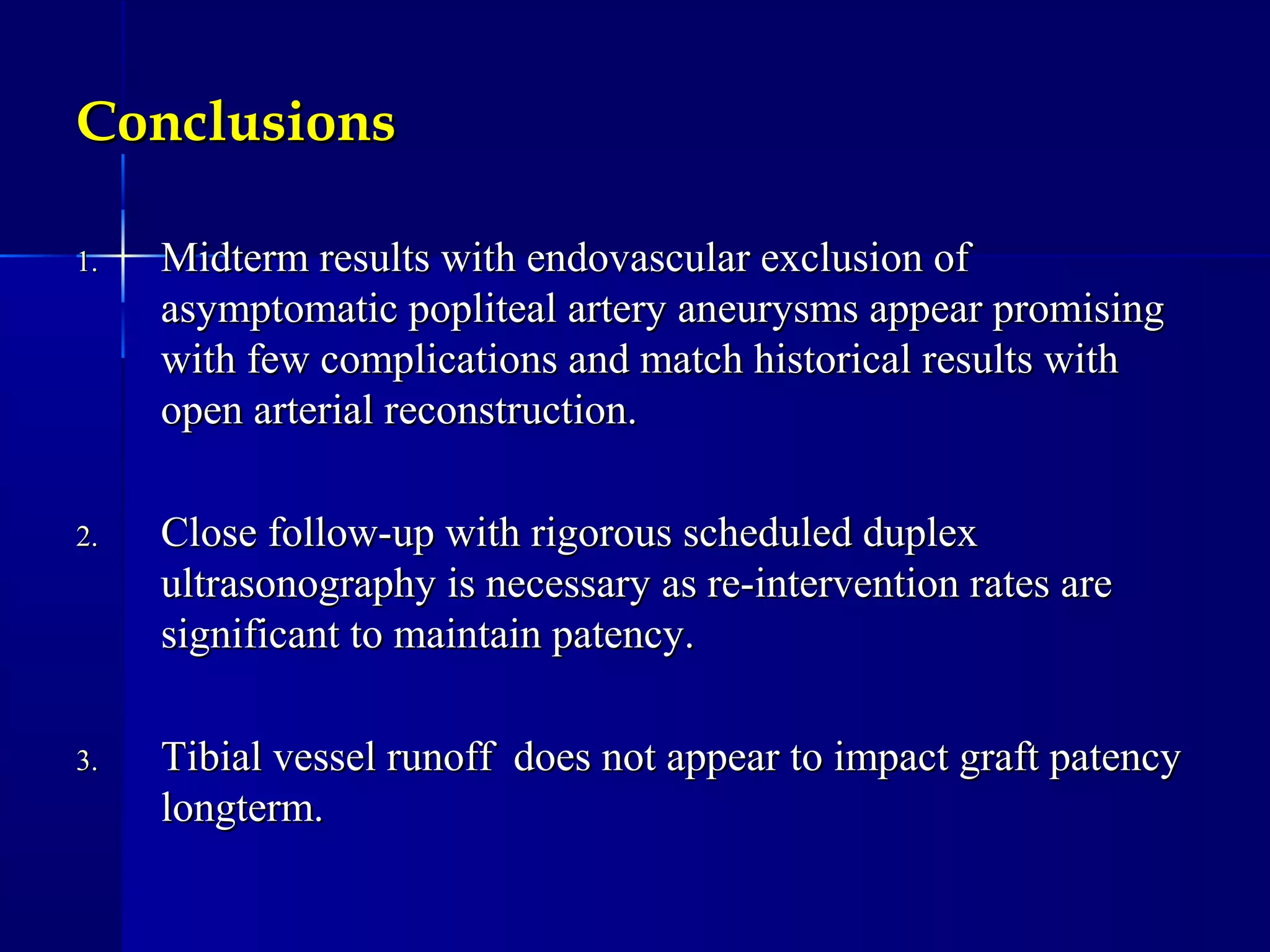 Conclusions

1. Midterm results with endovascular exclusion of asymptomatic popliteal artery aneurysms appear promising with few complications and match historical results with open arterial reconstruction.

2. Close follow-up with rigorous scheduled duplex ultrasonography is necessary as re-intervention rates are significant to maintain patency.

3. Tibial vessel runoff does not appear to impact graft patency longterm.